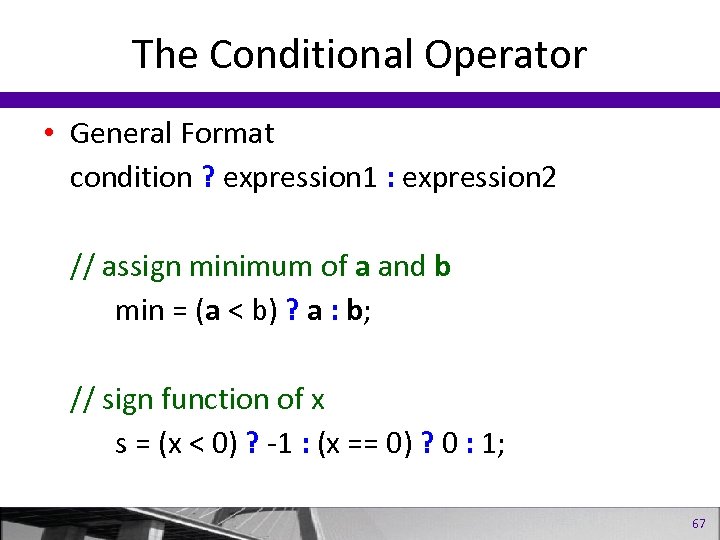 The Conditional Operator

• General Format
condition ? expression1 : expression2

// assign minimum of a and b
min = (a < b) ? a : b;

// sign function of x
s = (x < 0) ? -1 : (x == 0) ? 0 : 1;

67